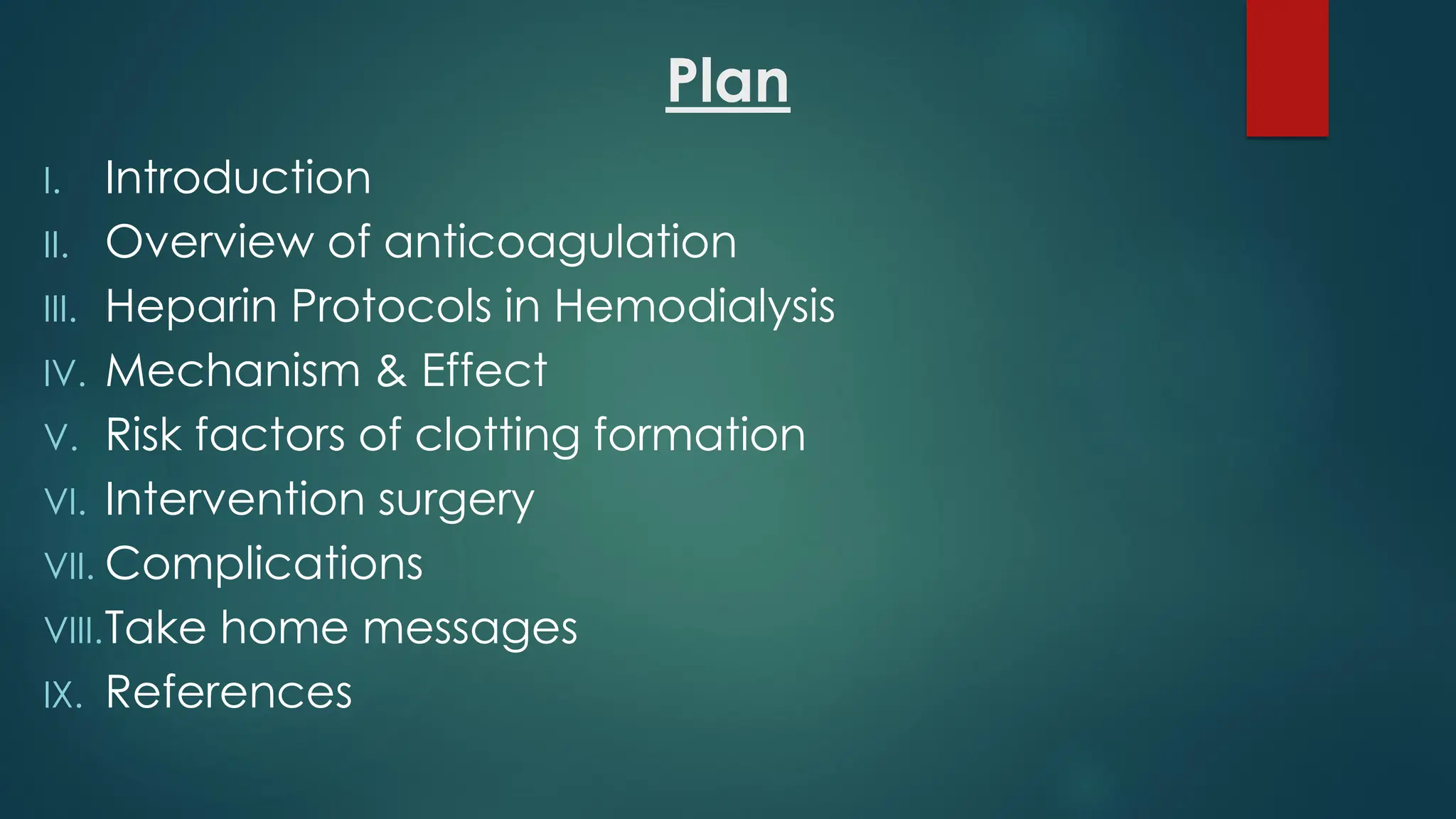 Plan

I. Introduction
II. Overview of anticoagulation
III. Heparin Protocols in Hemodialysis
IV. Mechanism & Effect
V. Risk factors of clotting formation
VI. Intervention surgery
VII. Complications
VIII. Take home messages
IX. References